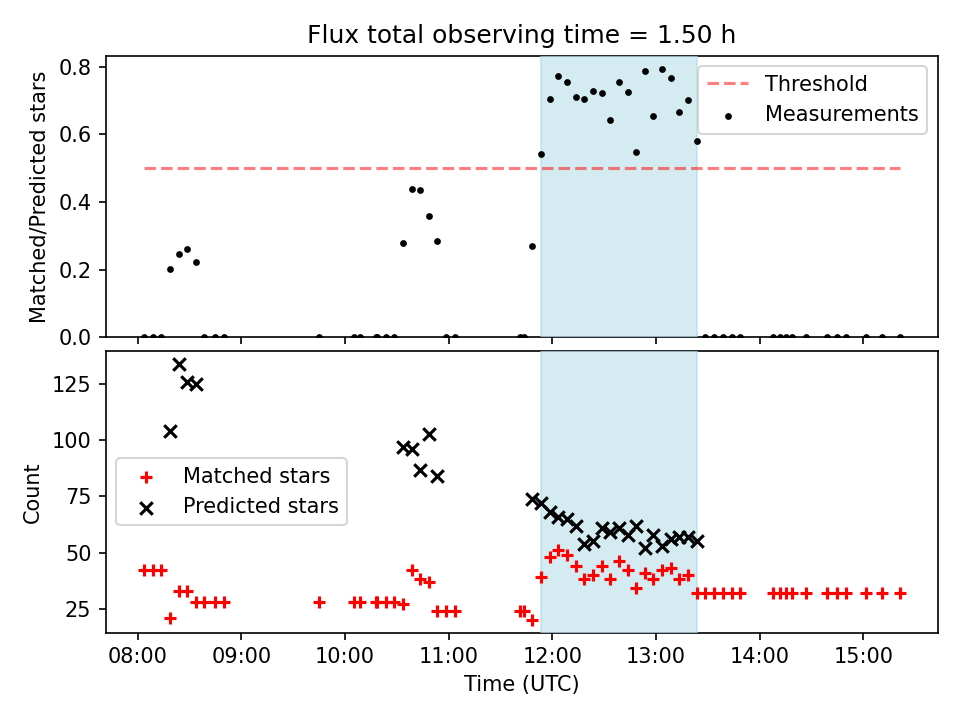 Flux total observing time = 1.50 h

Matched/Predicted stars

0.8
0.6
0.4
0.2
0.0

Threshold
Measurements

Count

125
100
75
50
25

Matched stars
Predicted stars

08:00
09:00
10:00
11:00
12:00
13:00
14:00
15:00

Time (UTC)